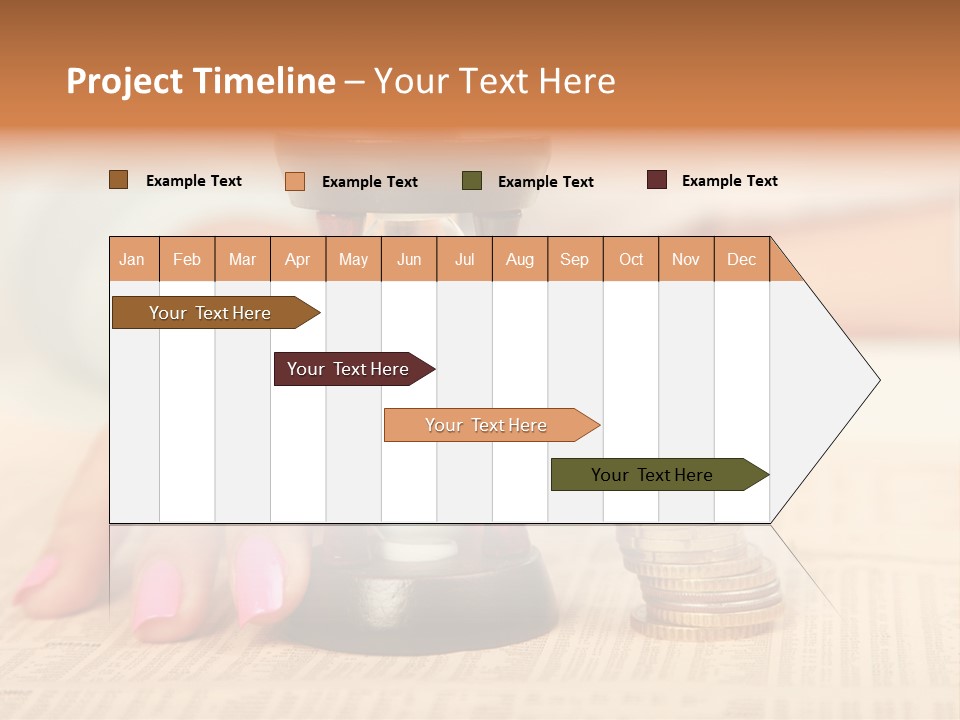 Project Timeline – Your Text Here

Example Text Example Text Example Text Example Text

| Jan | Feb | Mar | Apr | May | Jun | Jul | Aug | Sep | Oct | Nov | Dec |
|---|---|---|---|---|---|---|---|---|---|---|---|

Your Text Here

Your Text Here

Your Text Here

Your Text Here